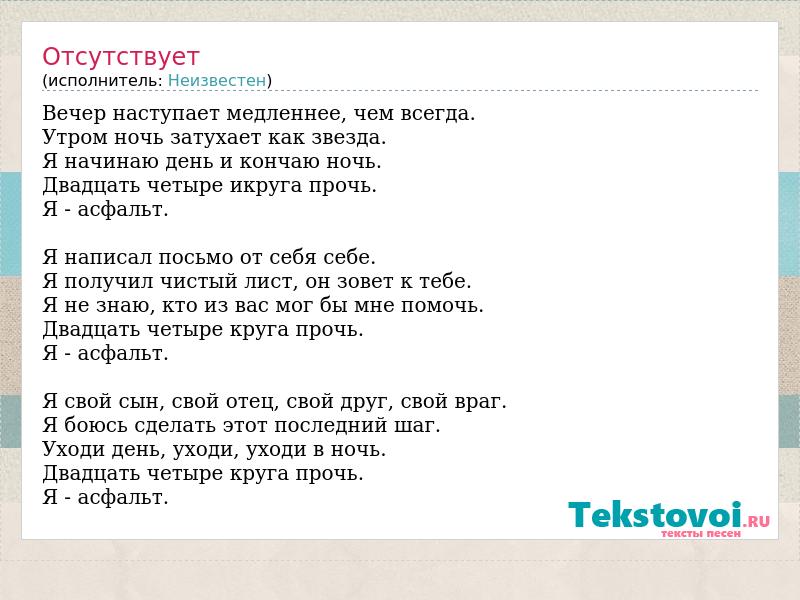 Отсутствует
(исполнитель: Неизвестен)

Вечер наступает медленнее, чем всегда.
Утром ночь затухает как звезда.
Я начинаю день и кончаю ночь.
Двадцать четыре икруга прочь.
Я - асфальт.

Я написал посьмо от себя себе.
Я получил чистый лист, он зовет к тебе.
Я не знаю, кто из вас мог бы мне помочь.
Двадцать четыре круга прочь.
Я - асфальт.

Я свой сын, свой отец, свой друг, свой враг.
Я боюсь сделать этот последний шаг.
Уходи день, уходи, уходи в ночь.
Двадцать четыре круга прочь.
Я - асфальт.

Tekstovoi.RU
тексты песен